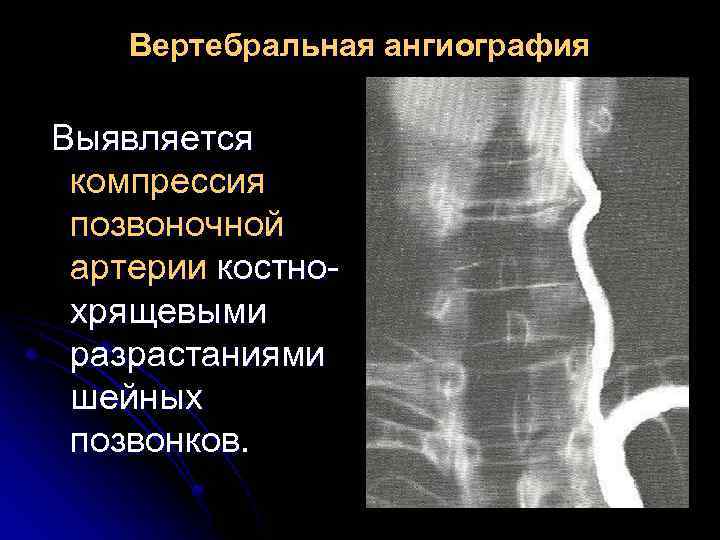 Вертебральная ангиография

Выявляется компрессия позвоночной артерии костно-хрящевыми разрастаниями шейных позвонков.